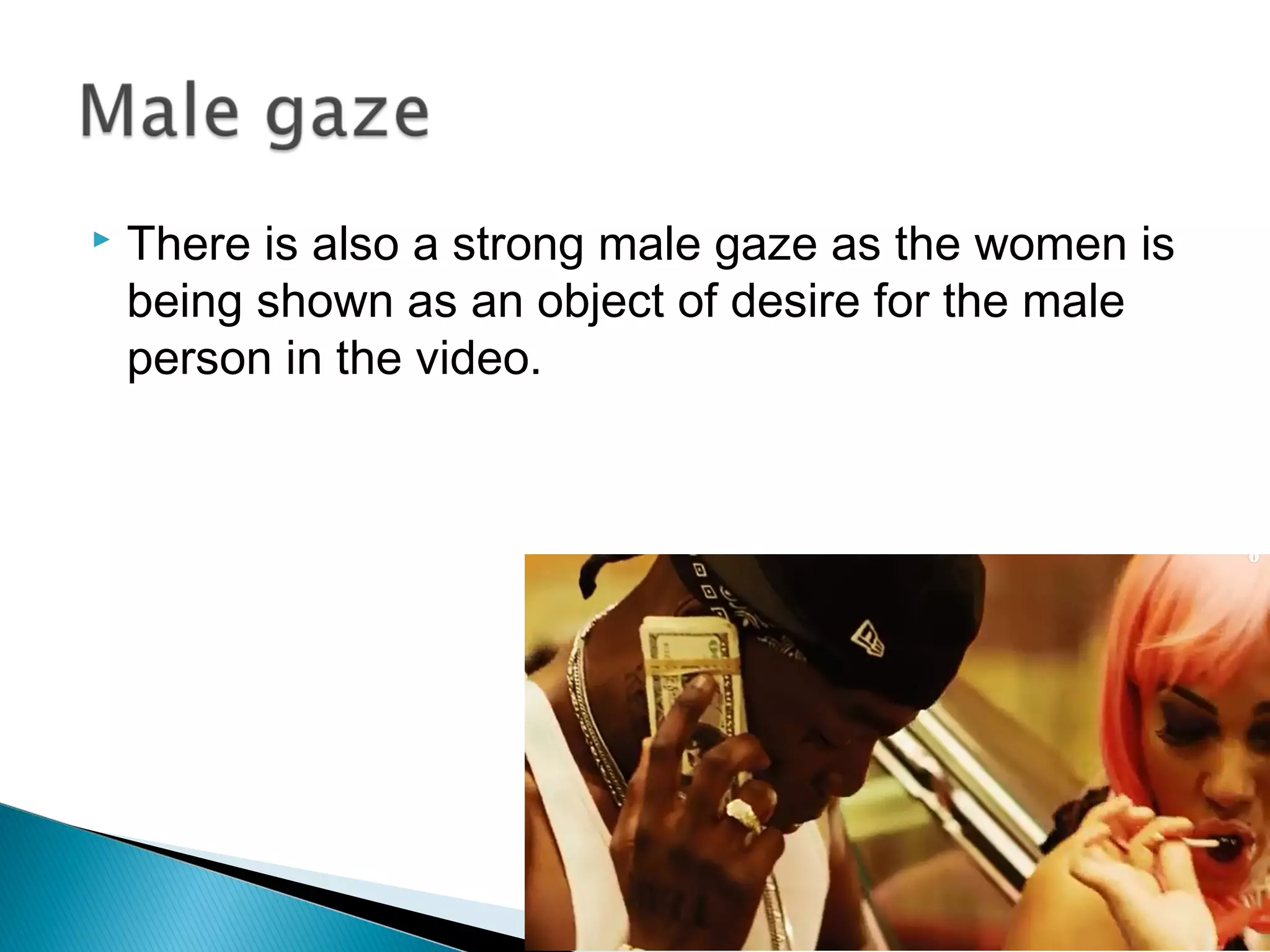 Male gaze

There is also a strong male gaze as the women is being shown as an object of desire for the male person in the video.